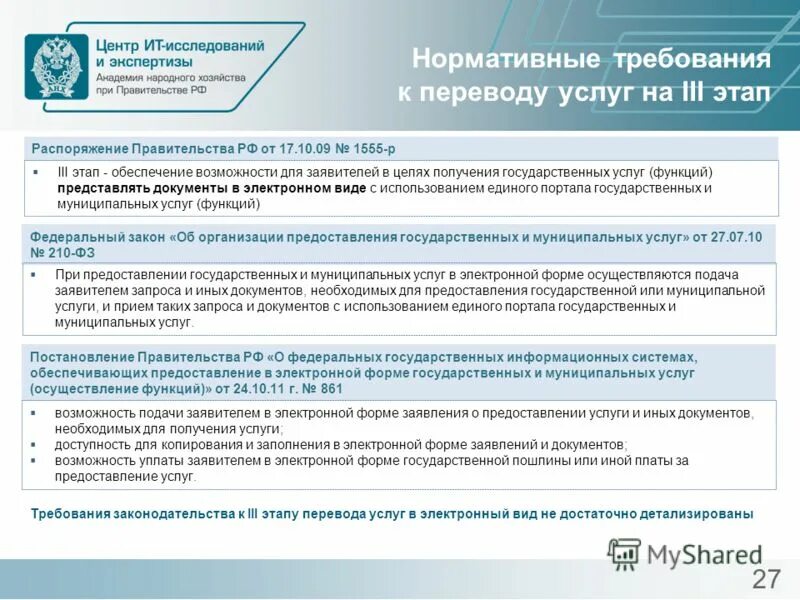 Центр ИТ-исследований и экспертизы
Академия народного хозяйства при Правительстве РФ

Нормативные требования к переводу услуг на III этап

Распоряжение Правительства РФ от 17.10.09 № 1555-р

▪ III этап - обеспечение возможности для заявителей в целях получения государственных услуг (функций) представлять документы в электронном виде с использованием единого портала государственных и муниципальных услуг (функций)

Федеральный закон «Об организации предоставления государственных и муниципальных услуг» от 27.07.10 № 210-ФЗ

▪ При предоставлении государственных и муниципальных услуг в электронной форме осуществляются подача заявителем запроса и иных документов, необходимых для предоставления государственной или муниципальной услуги, и прием таких запроса и документов с использованием единого портала государственных и муниципальных услуг.

Постановление Правительства РФ «О федеральных государственных информационных системах, обеспечивающих предоставление в электронной форме государственных и муниципальных услуг (осуществление функций)» от 24.10.11 г. № 861

▪ возможность подачи заявителем в электронной форме заявления о предоставлении услуги и иных документов, необходимых для получения услуги;
▪ доступность для копирования и заполнения в электронной форме заявлений и документов;
▪ возможность уплаты заявителем в электронной форме государственной пошлины или иной платы за предоставление услуг.

Требования законодательства к III этапу перевода услуг в электронный вид не достаточно детализированы

MyShared

27